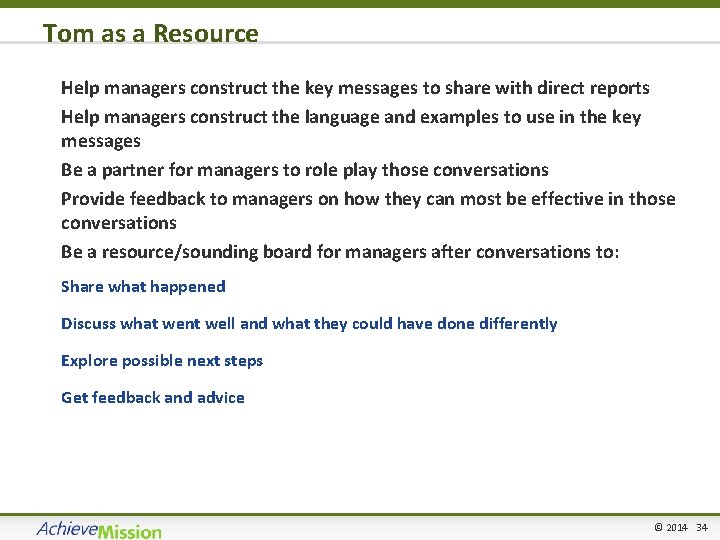 Tom as a Resource

Help managers construct the key messages to share with direct reports

Help managers construct the language and examples to use in the key messages

Be a partner for managers to role play those conversations

Provide feedback to managers on how they can most be effective in those conversations

Be a resource/sounding board for managers after conversations to:

Share what happened

Discuss what went well and what they could have done differently

Explore possible next steps

Get feedback and advice

AchieveMission

© 2014 34